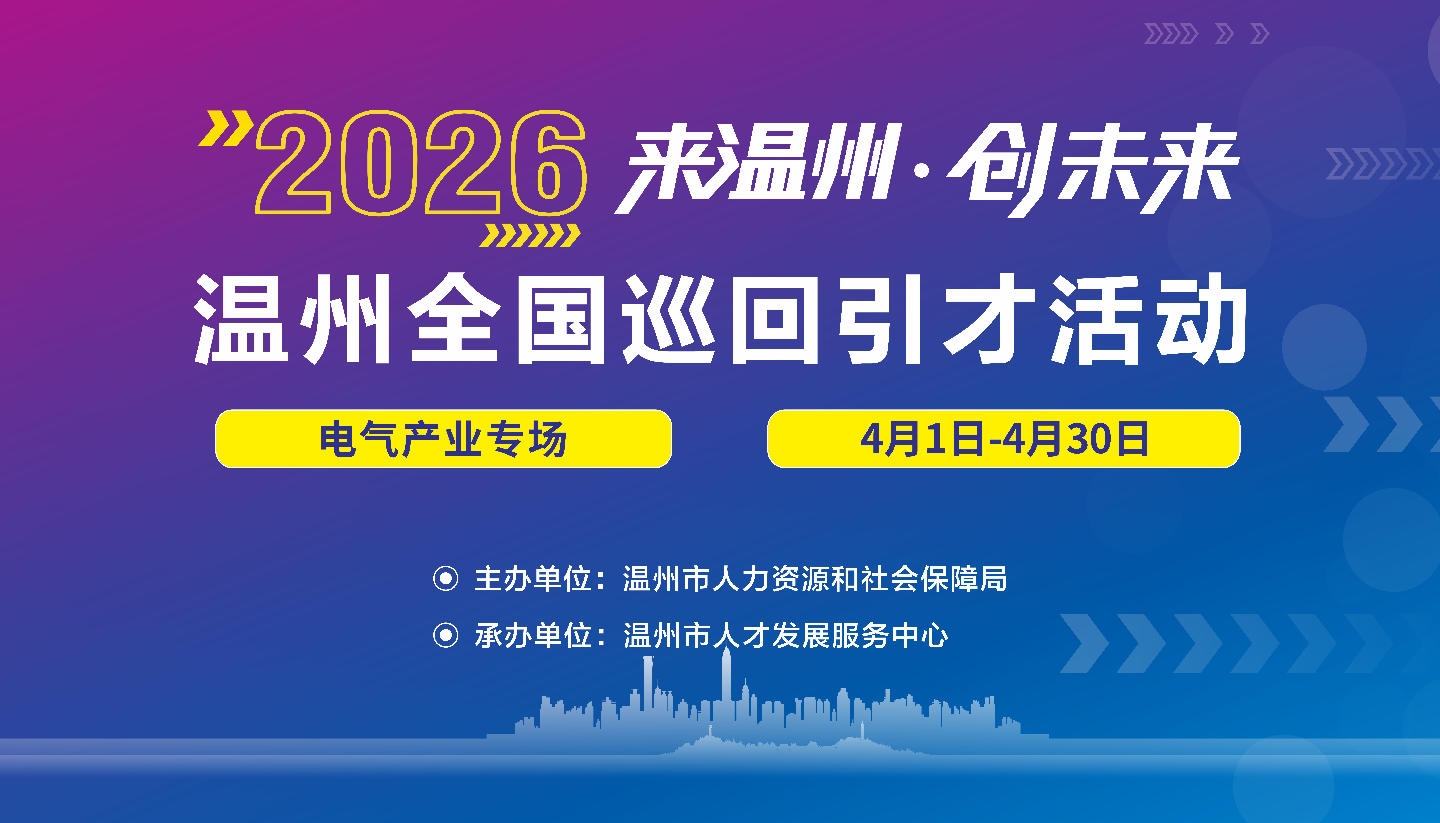 2026 来温州·创未来

温州全国巡回引才活动

电气产业专场

4月1日-4月30日

主办单位：温州市人力资源和社会保障局

承办单位：温州市人才发展服务中心